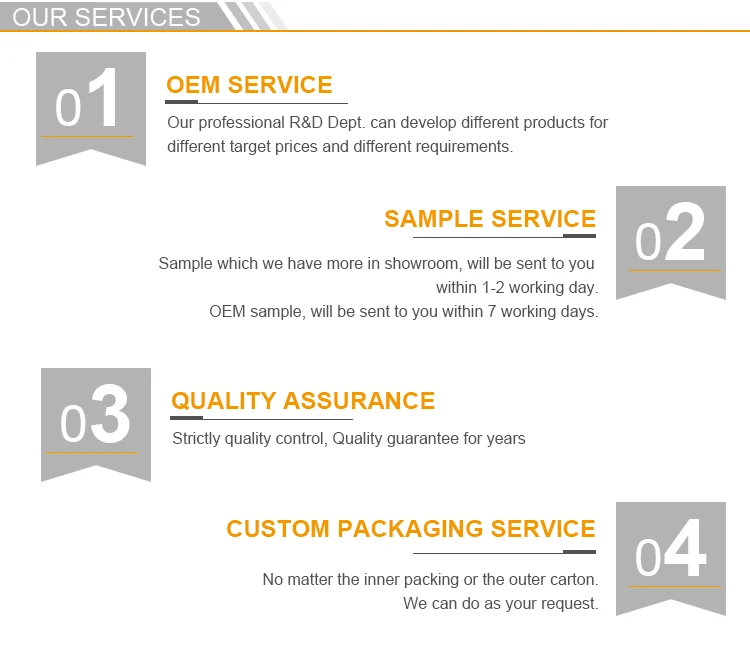 OUR SERVICES

01

OEM SERVICE

Our professional R&D Dept. can develop different products for different target prices and different requirements.

SAMPLE SERVICE

02

Sample which we have more in showroom, will be sent to you within 1-2 working day.
OEM sample, will be sent to you within 7 working days.

03

QUALITY ASSURANCE

Strictly quality control, Quality guarantee for years

CUSTOM PACKAGING SERVICE

04

No matter the inner packing or the outer carton.
We can do as your request.